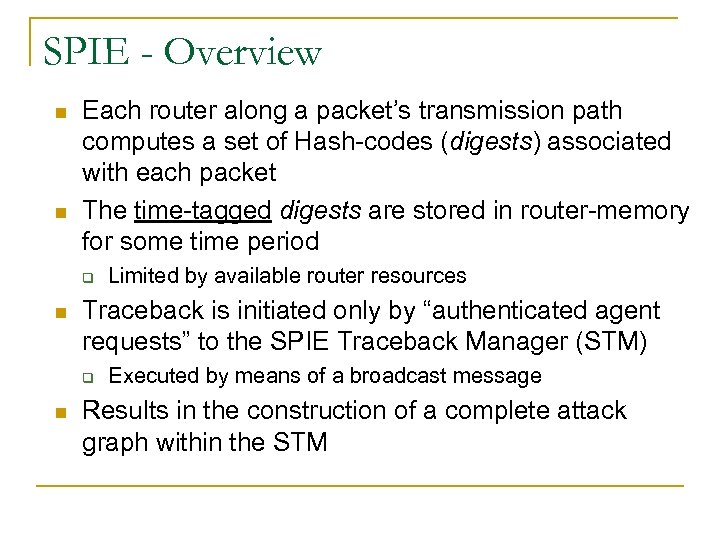 SPIE - Overview

Each router along a packet's transmission path computes a set of Hash-codes (digests) associated with each packet

The time-tagged digests are stored in router-memory for some time period

Limited by available router resources

Traceback is initiated only by "authenticated agent requests" to the SPIE Traceback Manager (STM)

Executed by means of a broadcast message

Results in the construction of a complete attack graph within the STM